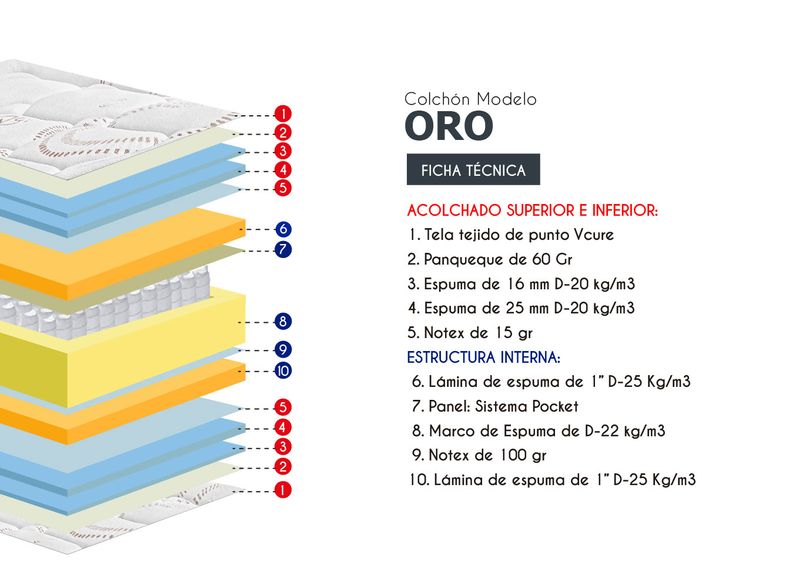 1
2
3
4
5
6
7
8
9
10
5
4
3
2
1

Colchón Modelo
ORO

FICHA TÉCNICA

ACOLCHADO SUPERIOR E INFERIOR:
1. Tela tejido de punto Vcure
2. Panqueque de 60 Gr
3. Espuma de 16 mm D-20 kg/m3
4. Espuma de 25 mm D-20 kg/m3
5. Notex de 15 gr

ESTRUCTURA INTERNA:
6. Lámina de espuma de 1" D-25 Kg/m3
7. Panel: Sistema Pocket
8. Marco de Espuma de D-22 kg/m3
9. Notex de 100 gr
10. Lámina de espuma de 1" D-25 Kg/m3